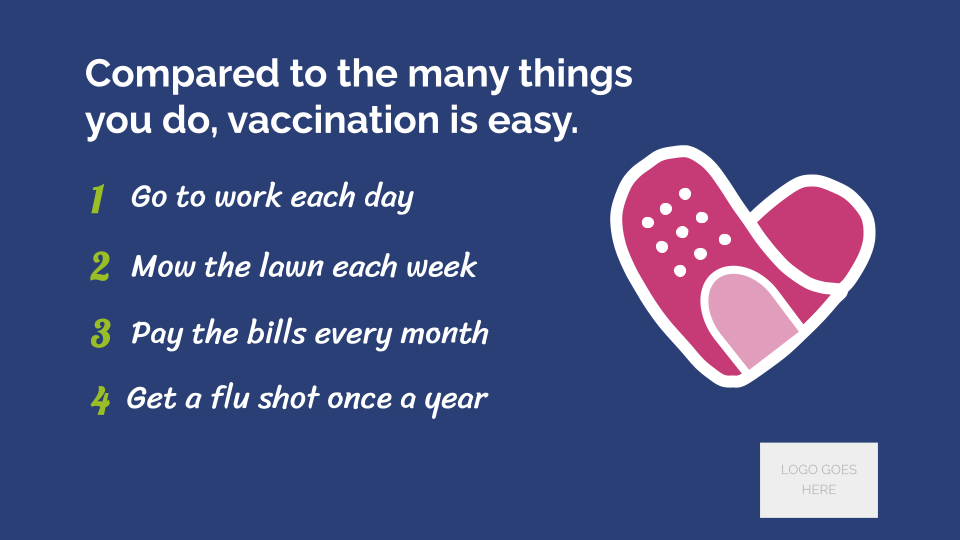 Compared to the many things you do, vaccination is easy.

1 Go to work each day

2 Mow the lawn each week

3 Pay the bills every month

4 Get a flu shot once a year

LOGO GOES HERE